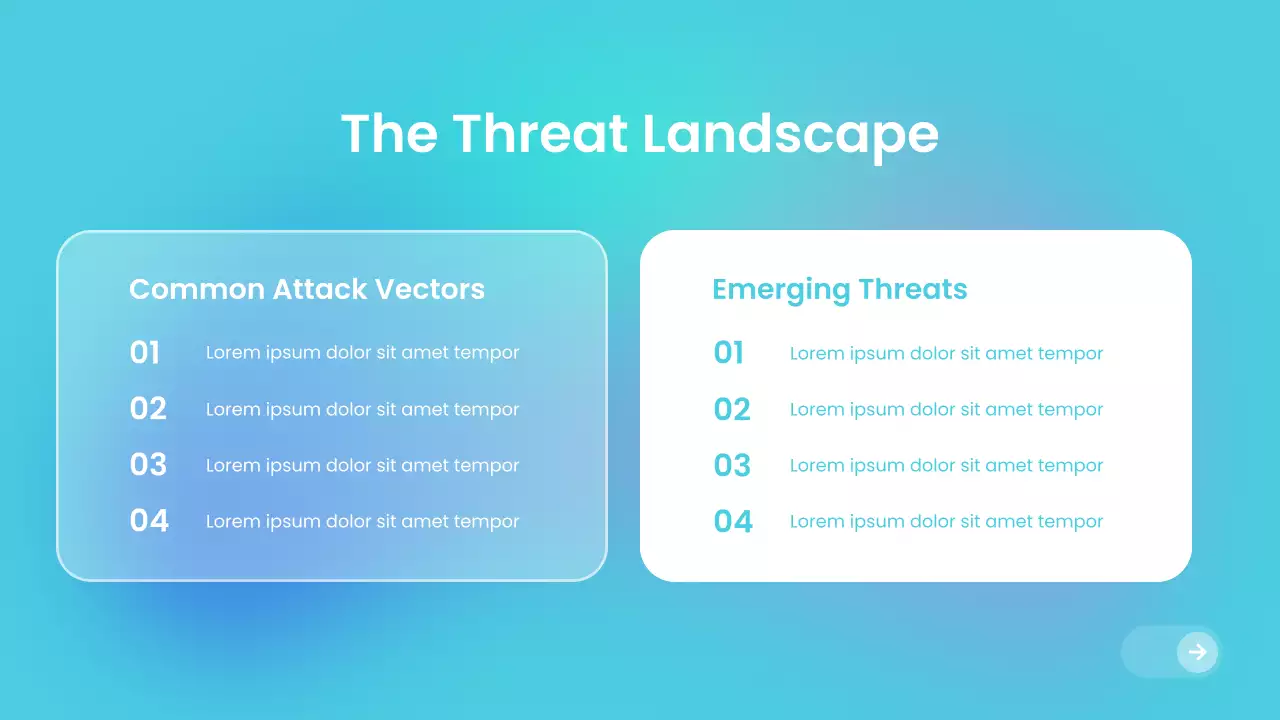 The Threat Landscape

Common Attack Vectors

01 Lorem ipsum dolor sit amet tempor

02 Lorem ipsum dolor sit amet tempor

03 Lorem ipsum dolor sit amet tempor

04 Lorem ipsum dolor sit amet tempor

Emerging Threats

01 Lorem ipsum dolor sit amet tempor

02 Lorem ipsum dolor sit amet tempor

03 Lorem ipsum dolor sit amet tempor

04 Lorem ipsum dolor sit amet tempor